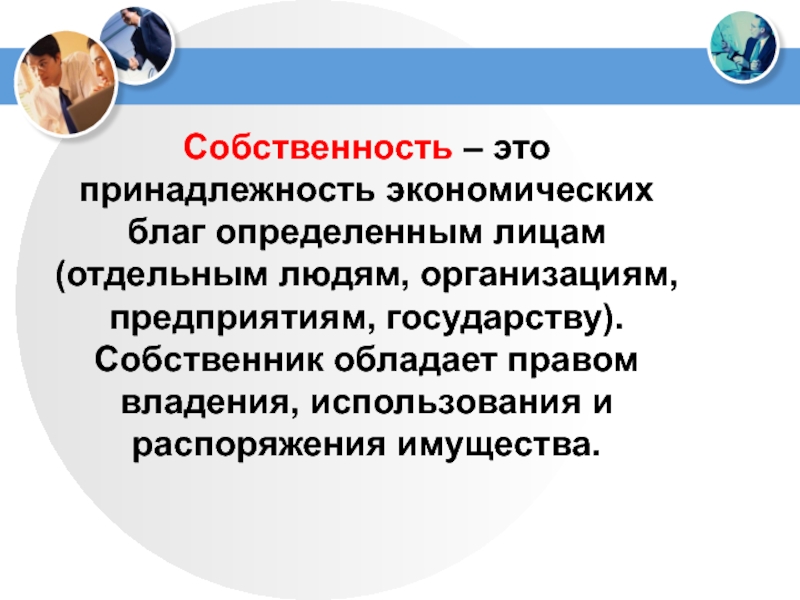 Собственность – это принадлежность экономических благ определенным лицам (отдельным людям, организациям, предприятиям, государству). Собственник обладает правом владения, использования и распоряжения имущества.